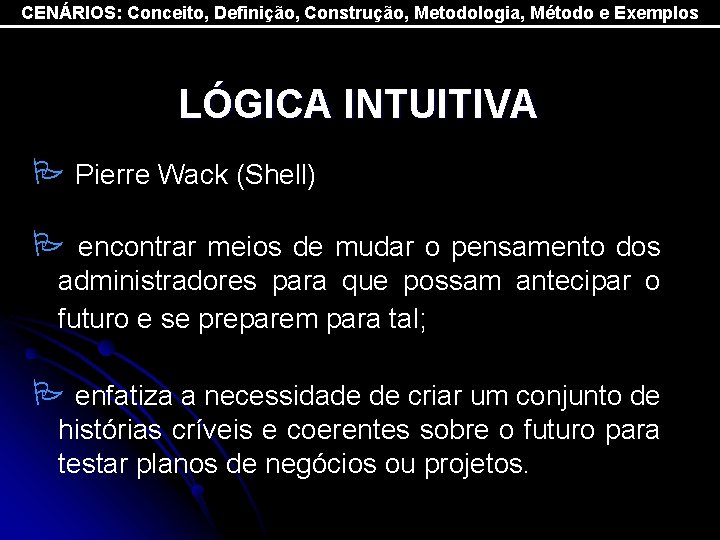 CENÁRIOS: Conceito, Definição, Construção, Metodologia, Método e Exemplos

LÓGICA INTUITIVA

Pierre Wack (Shell)

encontrar meios de mudar o pensamento dos administradores para que possam antecipar o futuro e se preparem para tal;

enfatiza a necessidade de criar um conjunto de histórias críveis e coerentes sobre o futuro para testar planos de negócios ou projetos.